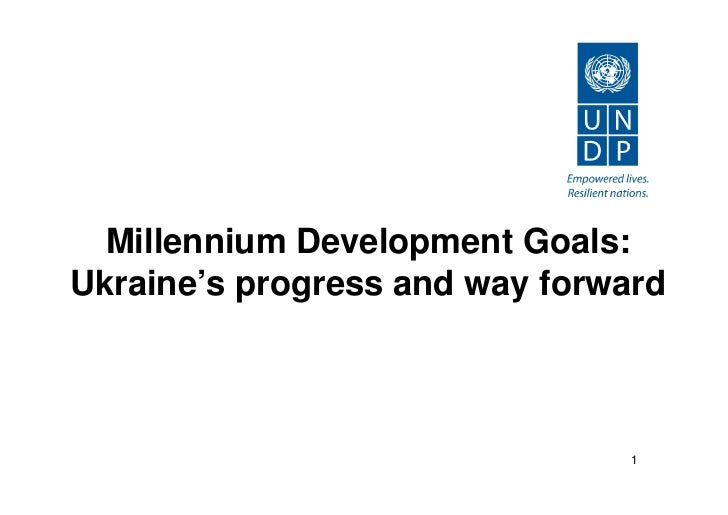 U N
D P

Empowered lives.
Resilient nations.

Millennium Development Goals:
Ukraine’s progress and way forward

1